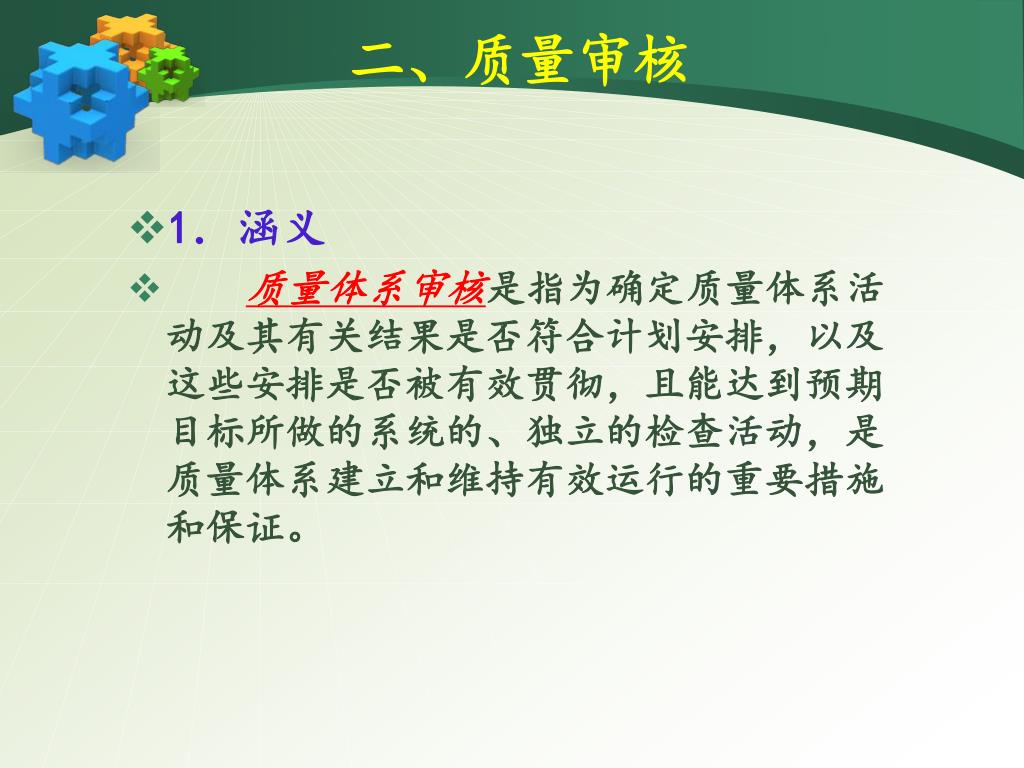 二、质量审核

❖1. 涵义

❖ 质量体系审核是指为确定质量体系活动及其有关结果是否符合计划安排，以及这些安排是否被有效贯彻，且能达到预期目标所做的系统的、独立的检查活动，是质量体系建立和维持有效运行的重要措施和保证。